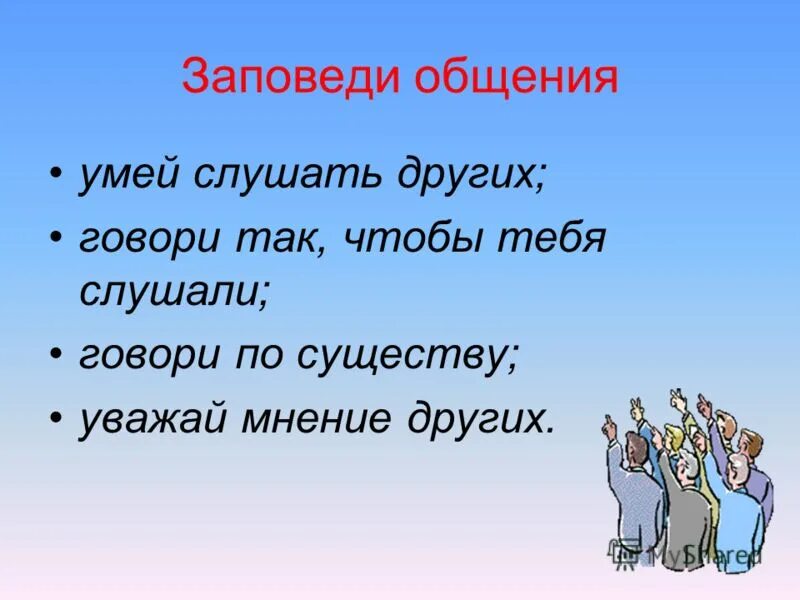 Заповеди общения

• умей слушать других;
• говори так, чтобы тебя слушали;
• говори по существу;
• уважай мнение других.

MyShared